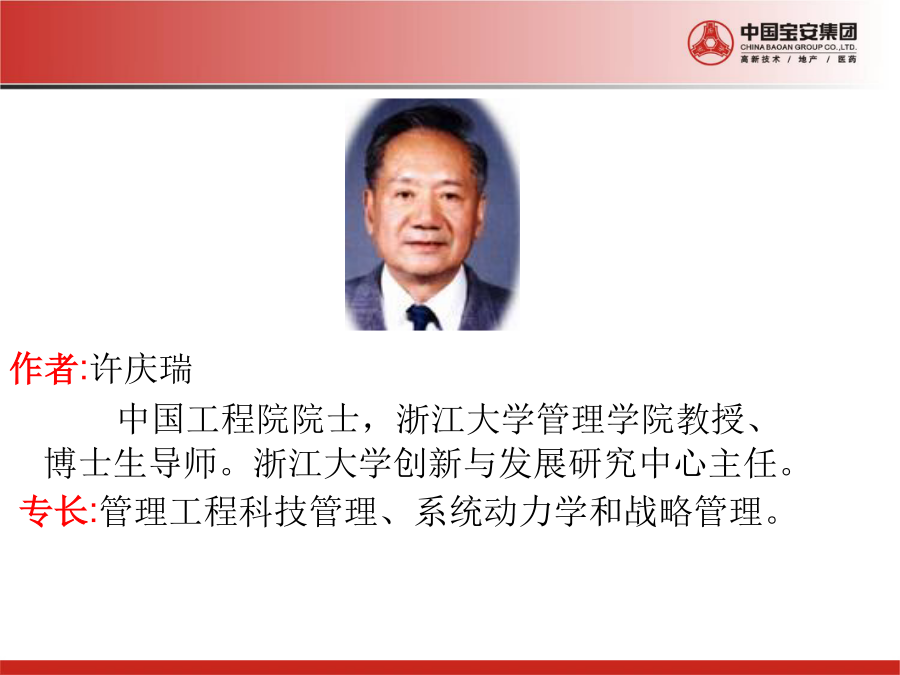 中国宝安集团
CHINA BAOAN GROUP CO.,LTD.
高新技术 / 地产 / 医药

作者:许庆瑞

中国工程院院士，浙江大学管理学院教授、博士生导师。浙江大学创新与发展研究中心主任。

专长:管理工程科技管理、系统动力学和战略管理。